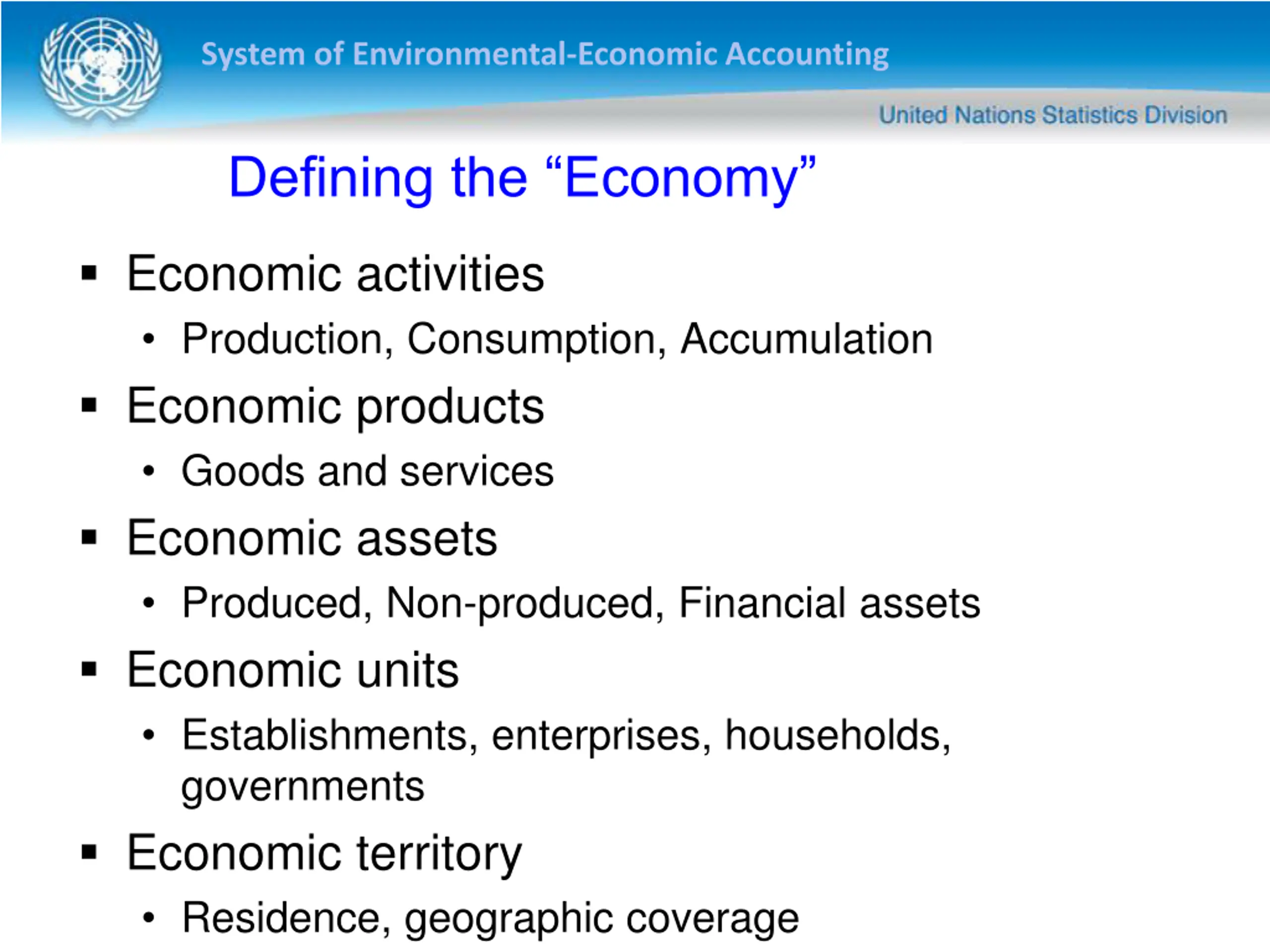 System of Environmental-Economic Accounting

United Nations Statistics Division

Defining the “Economy”

▪ Economic activities
  • Production, Consumption, Accumulation
▪ Economic products
  • Goods and services
▪ Economic assets
  • Produced, Non-produced, Financial assets
▪ Economic units
  • Establishments, enterprises, households, governments
▪ Economic territory
  • Residence, geographic coverage